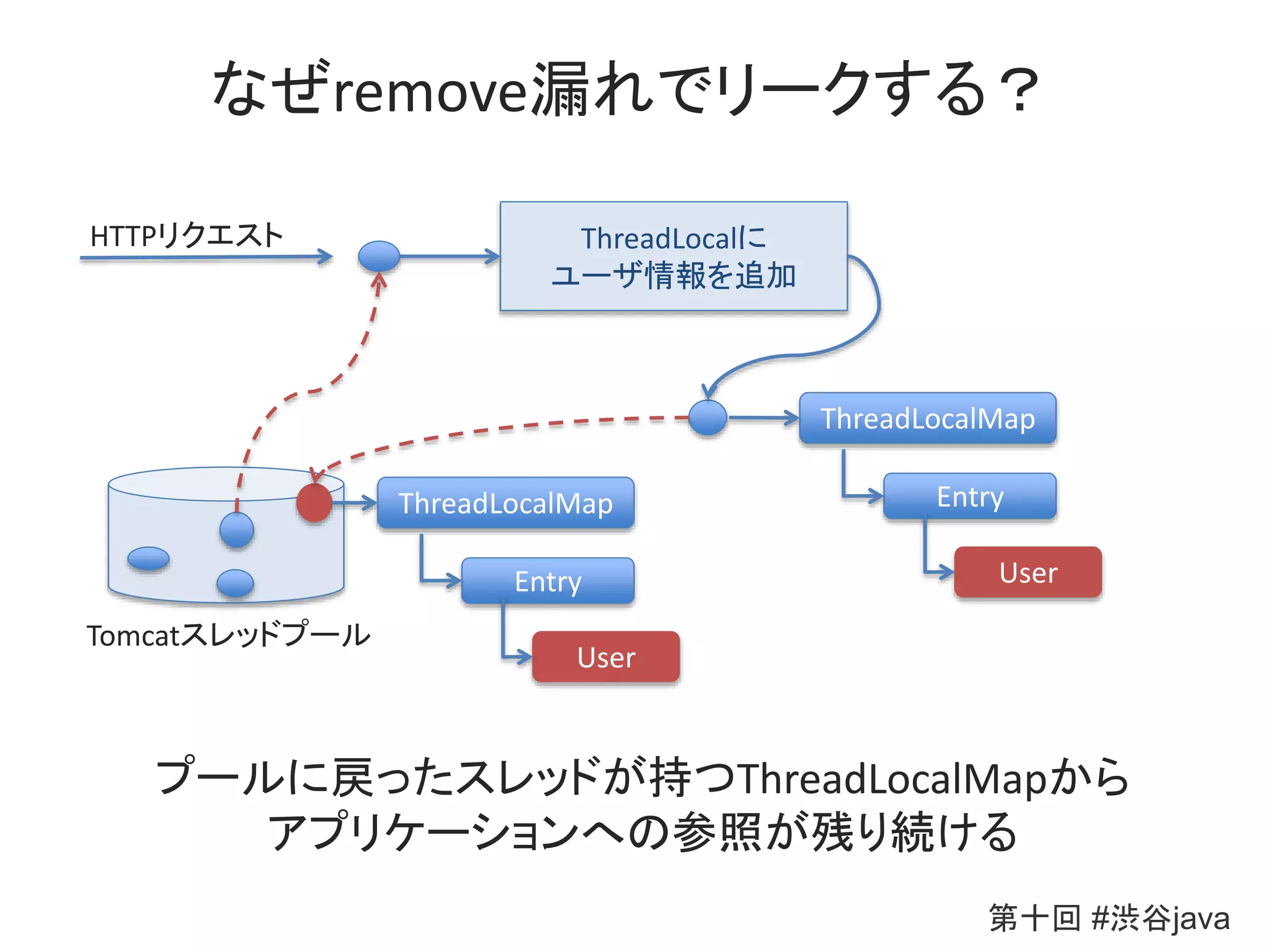 なぜremove漏れでリークする？

HTTPリクエスト

ThreadLocalに
ユーザ情報を追加

ThreadLocalMap

Entry

User

ThreadLocalMap

Entry

User

Tomcatスレッドプール

プールに戻ったスレッドが持つThreadLocalMapから
アプリケーションへの参照が残り続ける

第十回 #渋谷java